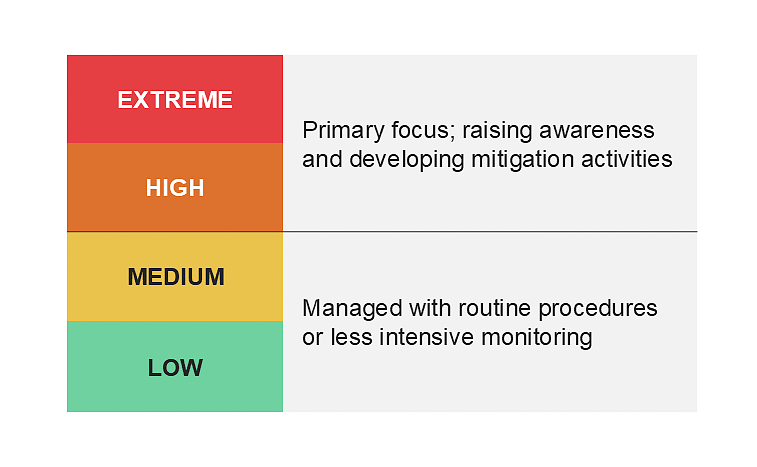 EXTREME

HIGH

Primary focus; raising awareness and developing mitigation activities

MEDIUM

LOW

Managed with routine procedures or less intensive monitoring